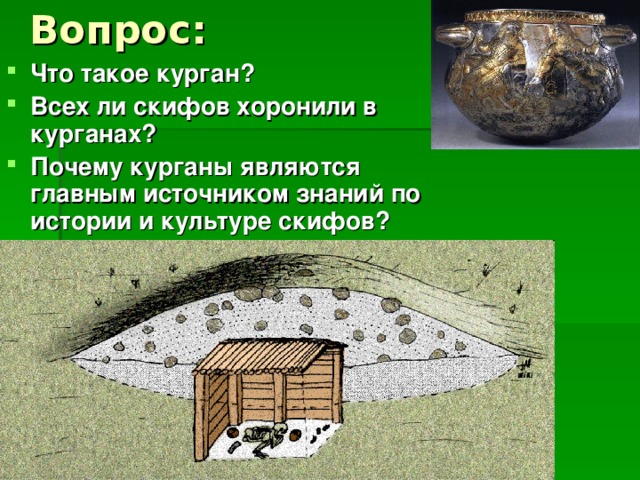 Вопрос:

Что такое курган?

Всех ли скифов хоронили в курганах?

Почему курганы являются главным источником знаний по истории и культуре скифов?